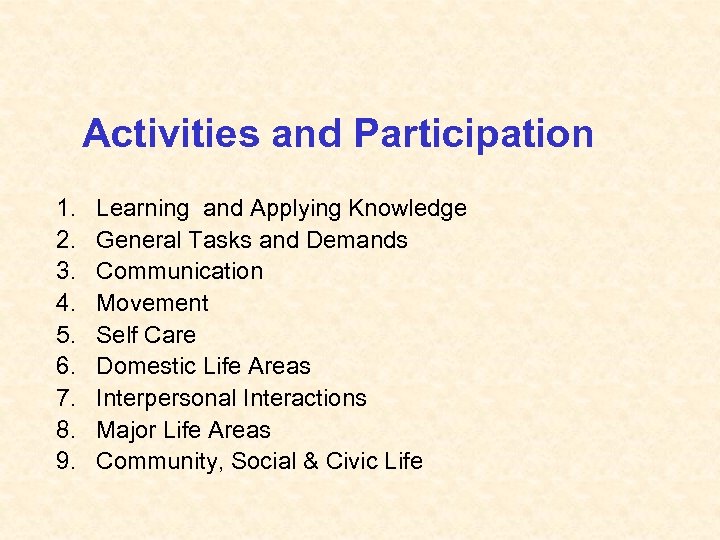 Activities and Participation

1. Learning and Applying Knowledge
2. General Tasks and Demands
3. Communication
4. Movement
5. Self Care
6. Domestic Life Areas
7. Interpersonal Interactions
8. Major Life Areas
9. Community, Social & Civic Life